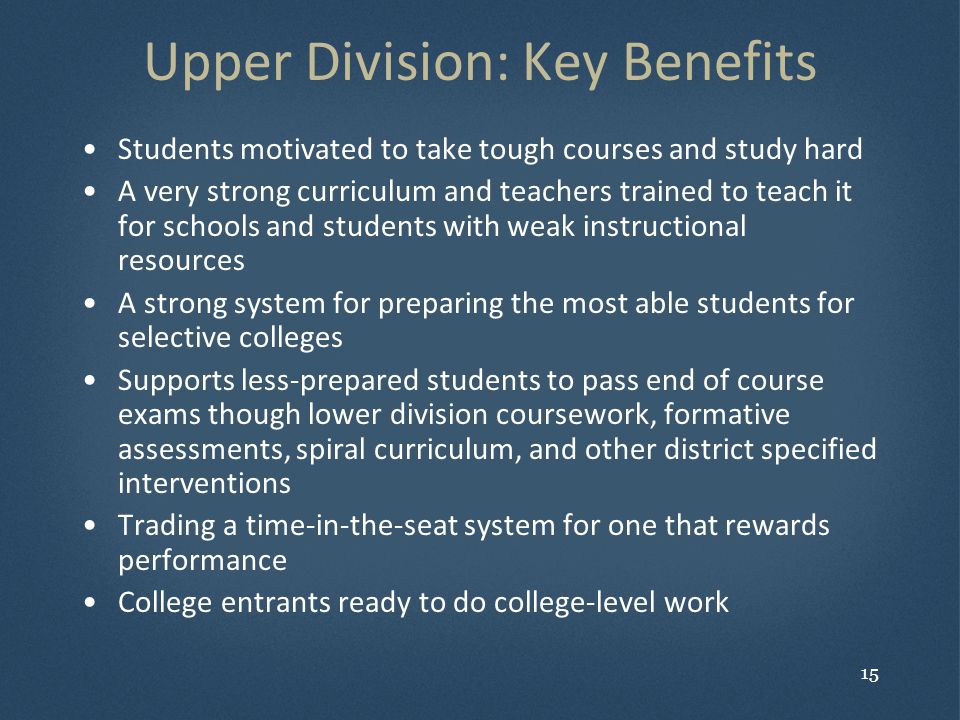 Upper Division: Key Benefits

• Students motivated to take tough courses and study hard
• A very strong curriculum and teachers trained to teach it for schools and students with weak instructional resources
• A strong system for preparing the most able students for selective colleges
• Supports less-prepared students to pass end of course exams though lower division coursework, formative assessments, spiral curriculum, and other district specified interventions
• Trading a time-in-the-seat system for one that rewards performance
• College entrants ready to do college-level work

15